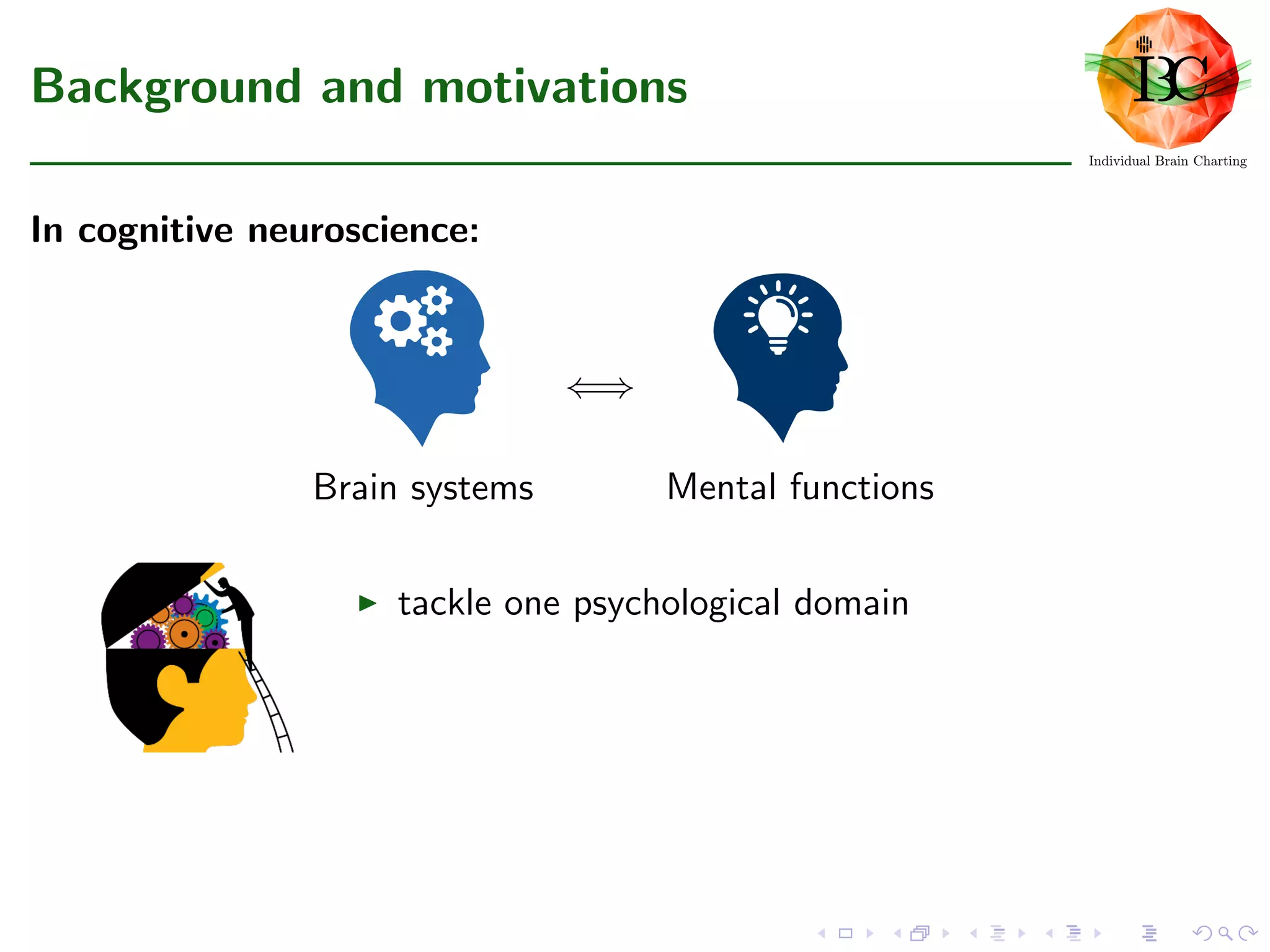 Background and motivations

IBC
Individual Brain Charting

In cognitive neuroscience:

Brain systems $\Longleftrightarrow$ Mental functions

▶ tackle one psychological domain